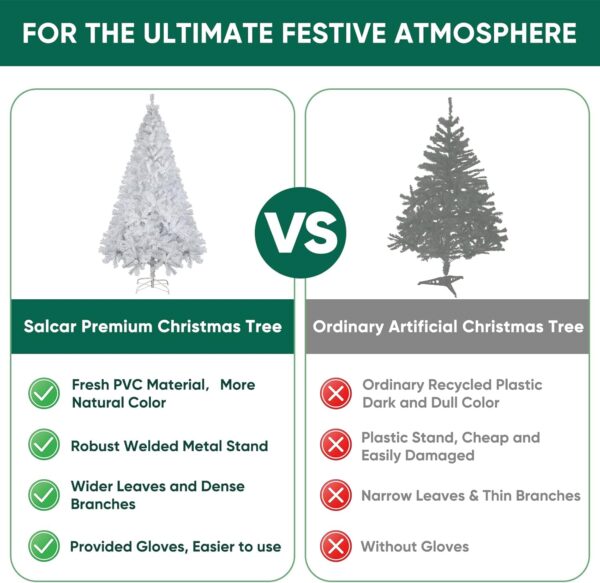 FOR THE ULTIMATE FESTIVE ATMOSPHERE

VS

Salcar Premium Christmas Tree

Fresh PVC Material, More Natural Color

Robust Welded Metal Stand

Wider Leaves and Dense Branches

Provided Gloves, Easier to use

Ordinary Artificial Christmas Tree

Ordinary Recycled Plastic Dark and Dull Color

Plastic Stand, Cheap and Easily Damaged

Narrow Leaves & Thin Branches

Without Gloves